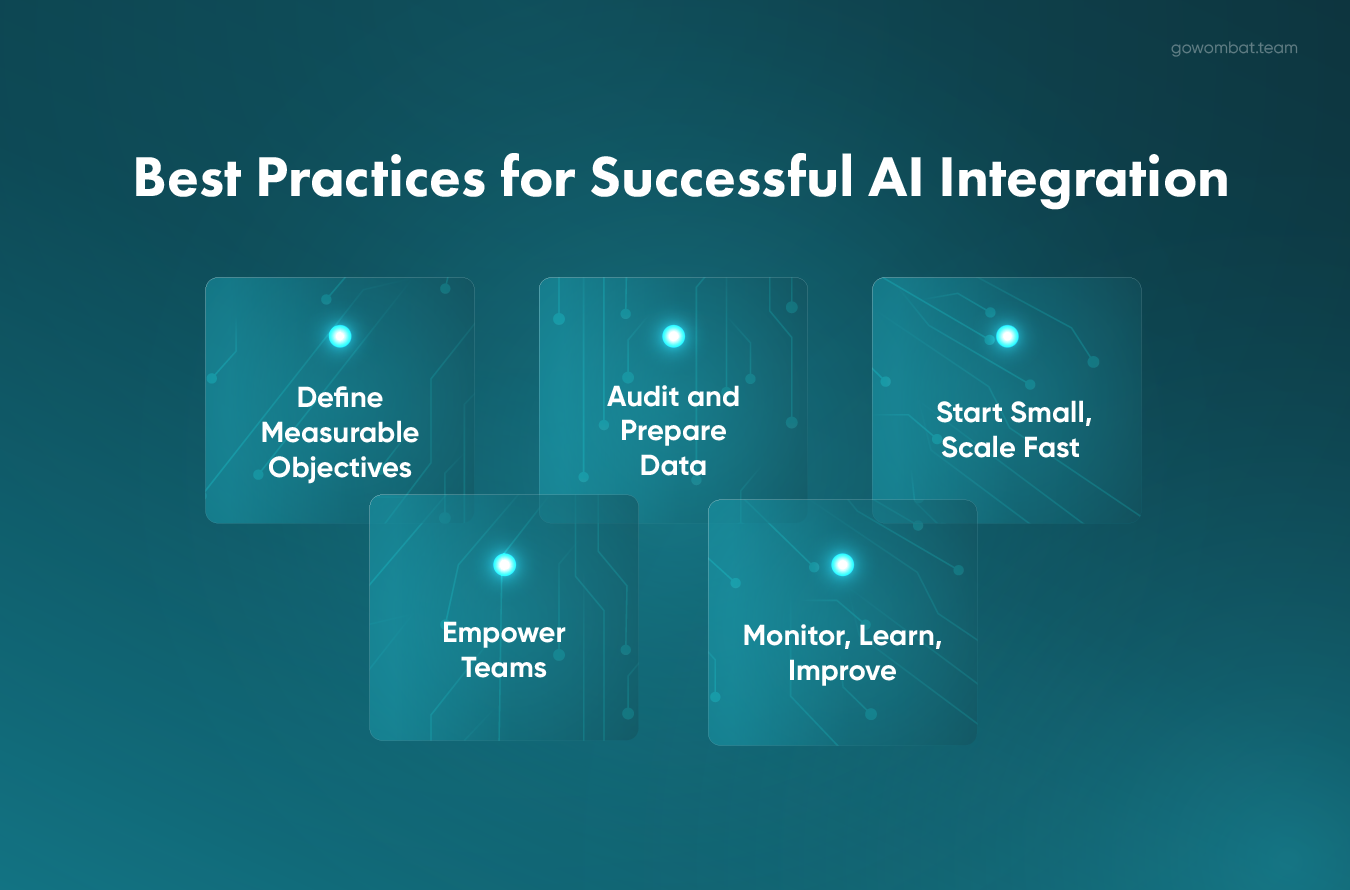 gowombat.team

Best Practices for Successful AI Integration

Define Measurable Objectives

Audit and Prepare Data

Start Small, Scale Fast

Empower Teams

Monitor, Learn, Improve